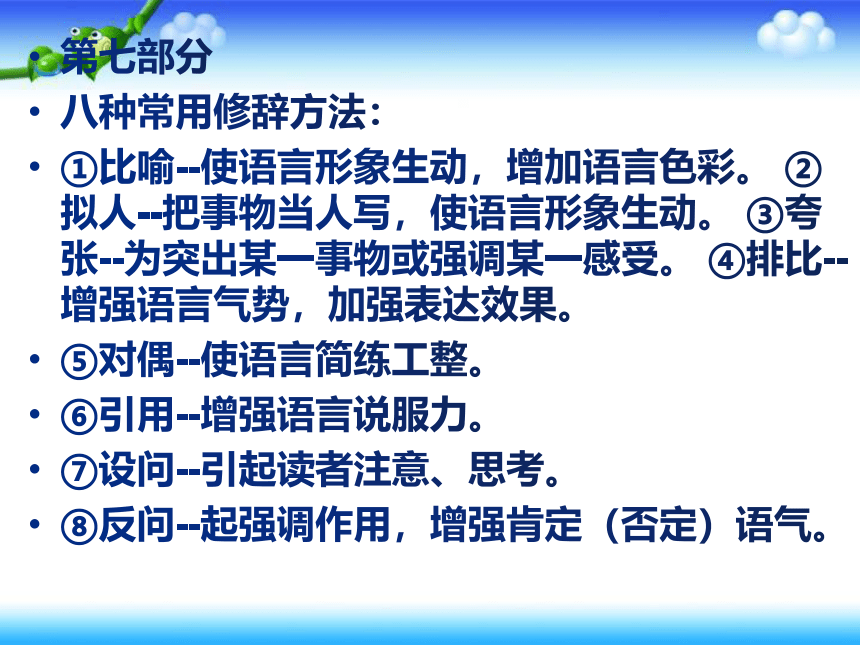 • 第七部分

• 八种常用修辞方法：

• ①比喻--使语言形象生动，增加语言色彩。 ②拟人--把事物当人写，使语言形象生动。 ③夸张--为突出某一事物或强调某一感受。 ④排比--增强语言气势，加强表达效果。

• ⑤对偶--使语言简练工整。

• ⑥引用--增强语言说服力。

• ⑦设问--引起读者注意、思考。

• ⑧反问--起强调作用，增强肯定（否定）语气。